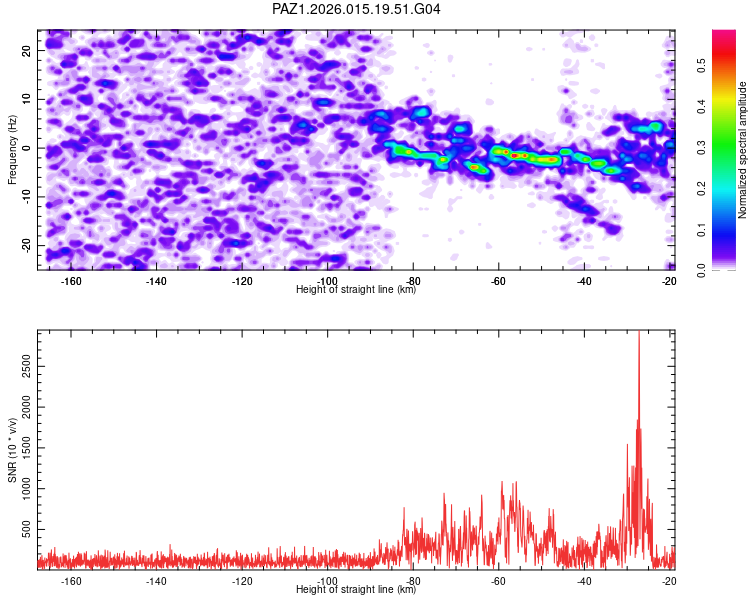 PAZ1.2026.015.19.51.G04

Frequency (Hz)

20
10
0
-10
-20

-160 -140 -120 -100 -80 -60 -40 -20

Height of straight line (km)

Normalized spectral amplitude

0.0 0.1 0.2 0.3 0.4 0.5

SNR (10 * v/v)

2500
2000
1500
1000
500

-160 -140 -120 -100 -80 -60 -40 -20

Height of straight line (km)